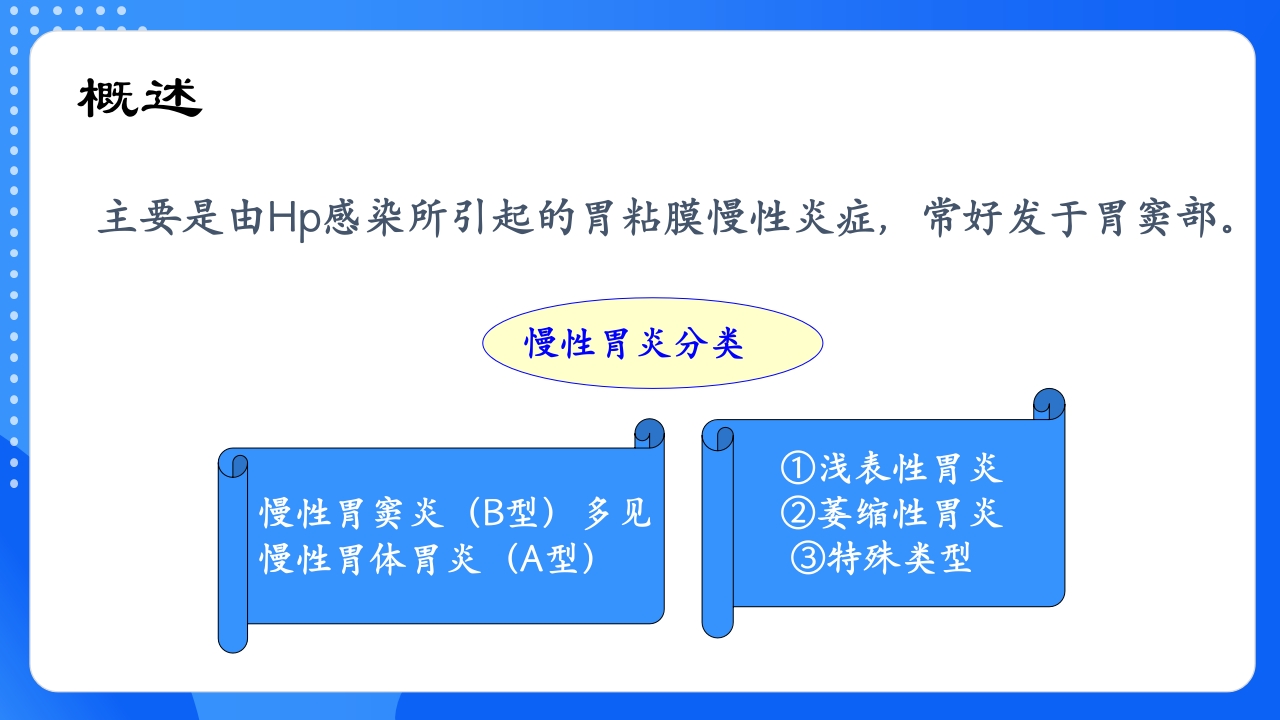 概述

主要是由Hp感染所引起的胃粘膜慢性炎症，常好发于胃窦部。

慢性胃炎分类

慢性胃窦炎（B型）多见
慢性胃体胃炎（A型）

①浅表性胃炎
②萎缩性胃炎
③特殊类型